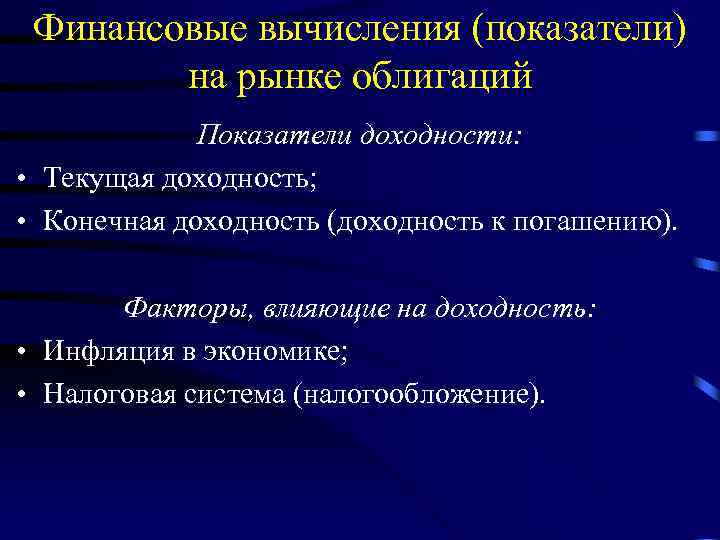 Финансовые вычисления (показатели) на рынке облигаций

Показатели доходности:

• Текущая доходность;
• Конечная доходность (доходность к погашению).

Факторы, влияющие на доходность:

• Инфляция в экономике;
• Налоговая система (налогообложение).